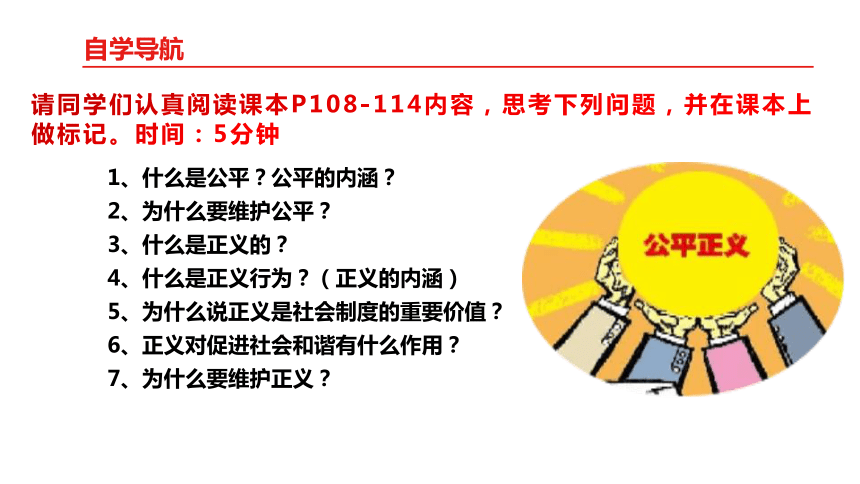 自学导航

请同学们认真阅读课本P108-114内容，思考下列问题，并在课本上做标记。时间：5分钟

1、什么是公平？公平的内涵？
2、为什么要维护公平？
3、什么是正义的？
4、什么是正义行为？（正义的内涵）
5、为什么说正义是社会制度的重要价值？
6、正义对促进社会和谐有什么作用？
7、为什么要维护正义？

公平正义